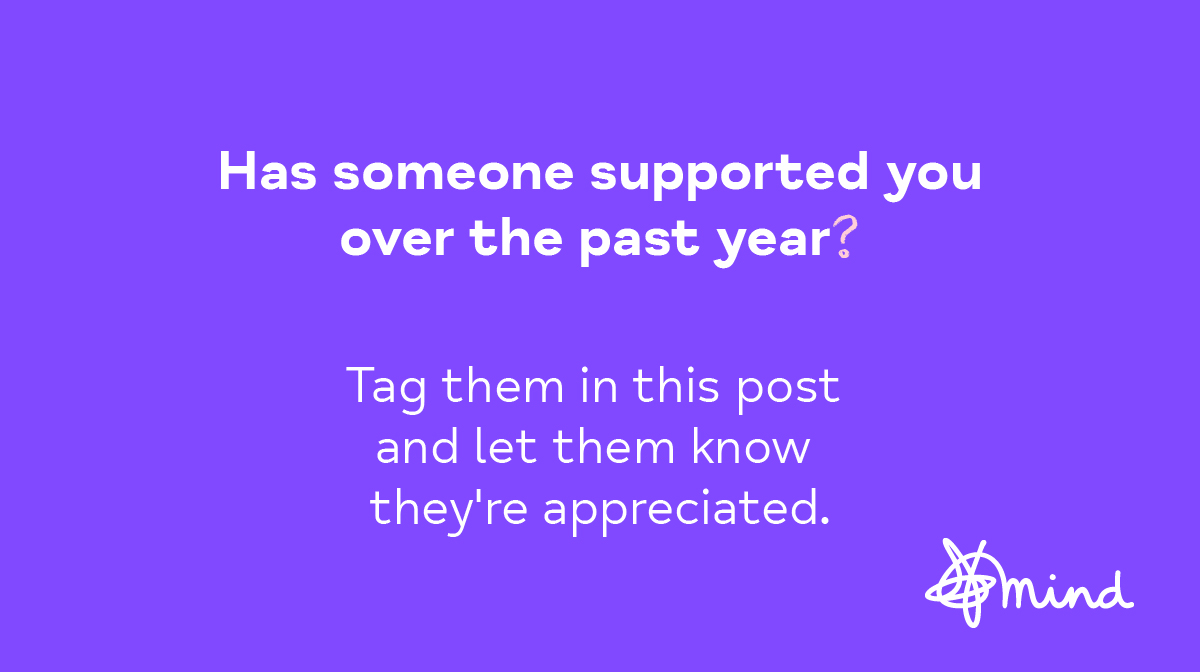 Has someone supported you over the past year?

Tag them in this post and let them know they're appreciated.

mind